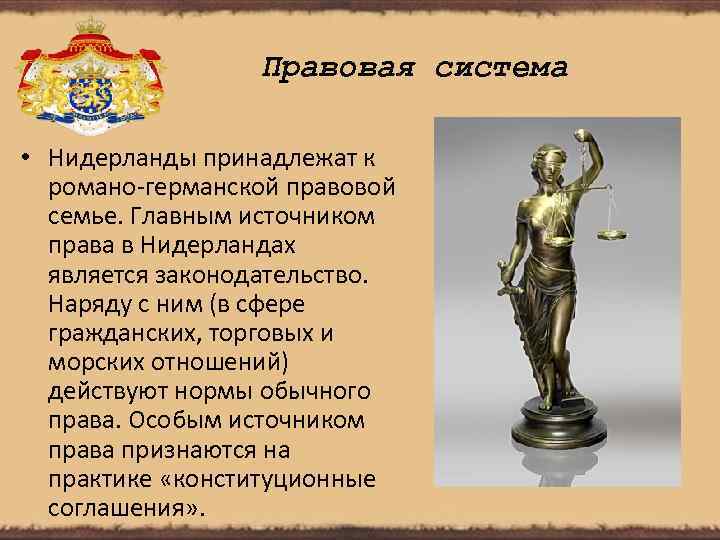 Правовая система

• Нидерланды принадлежат к романо-германской правовой семье. Главным источником права в Нидерландах является законодательство. Наряду с ним (в сфере гражданских, торговых и морских отношений) действуют нормы обычного права. Особым источником права признаются на практике «конституционные соглашения».